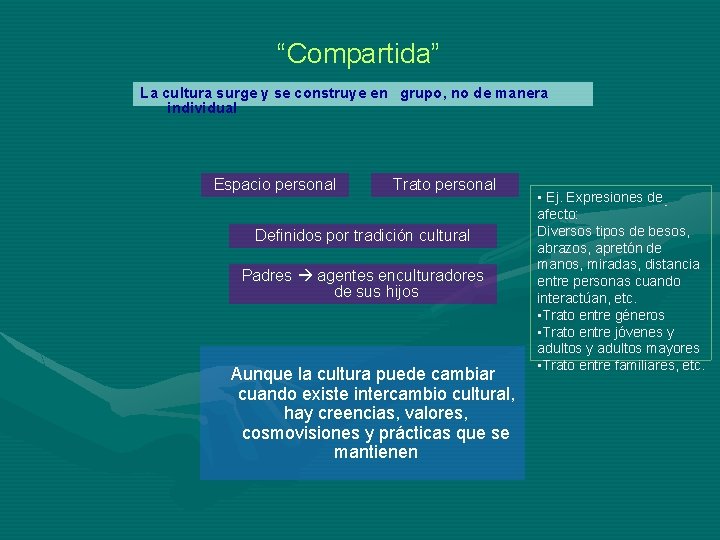 “Compartida”

La cultura surge y se construye en grupo, no de manera individual

Espacio personal

Trato personal

Definidos por tradición cultural

Padres → agentes enculturadores de sus hijos

Aunque la cultura puede cambiar cuando existe intercambio cultural, hay creencias, valores, cosmovisiones y prácticas que se mantienen

▪ Ej. Expresiones de afecto:
Diversos tipos de besos, abrazos, apretón de manos, miradas, distancia entre personas cuando interactúan, etc.
▪Trato entre géneros
▪Trato entre jóvenes y adultos y adultos mayores
▪Trato entre familiares, etc.